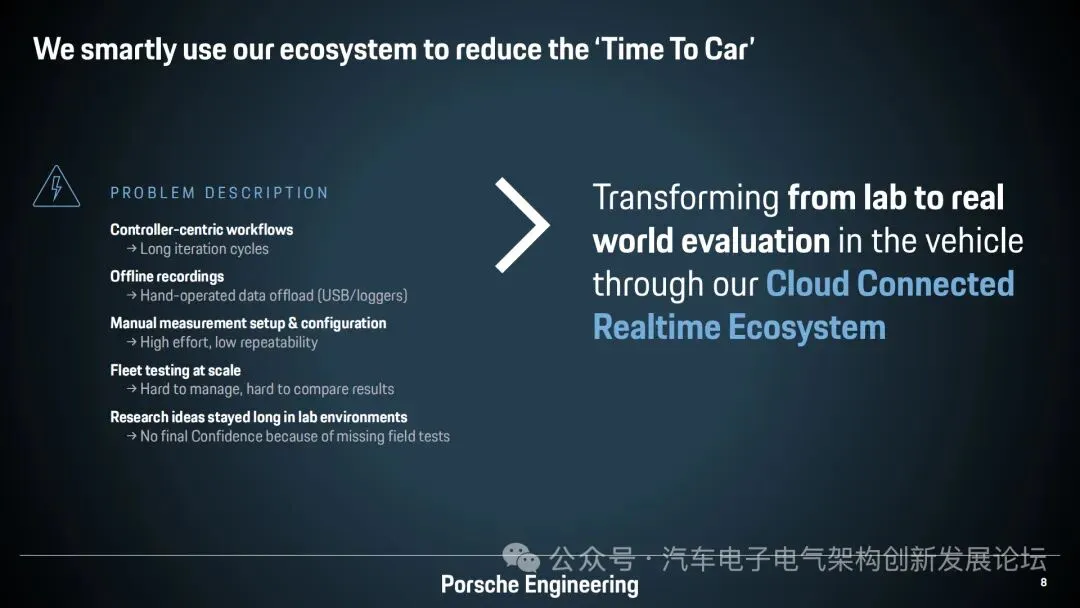 We smartly use our ecosystem to reduce the 'Time To Car'

PROBLEM DESCRIPTION

Controller-centric workflows
→ Long iteration cycles

Offline recordings
→ Hand-operated data offload (USB/loggers)

Manual measurement setup & configuration
→ High effort, low repeatability

Fleet testing at scale
→ Hard to manage, hard to compare results

Research ideas stayed long in lab environments
→ No final Confidence because of missing field tests

Transforming from lab to real world evaluation in the vehicle through our Cloud Connected Realtime Ecosystem

公众号 · 汽车电子电气架构创新发展论坛

Porsche Engineering

8